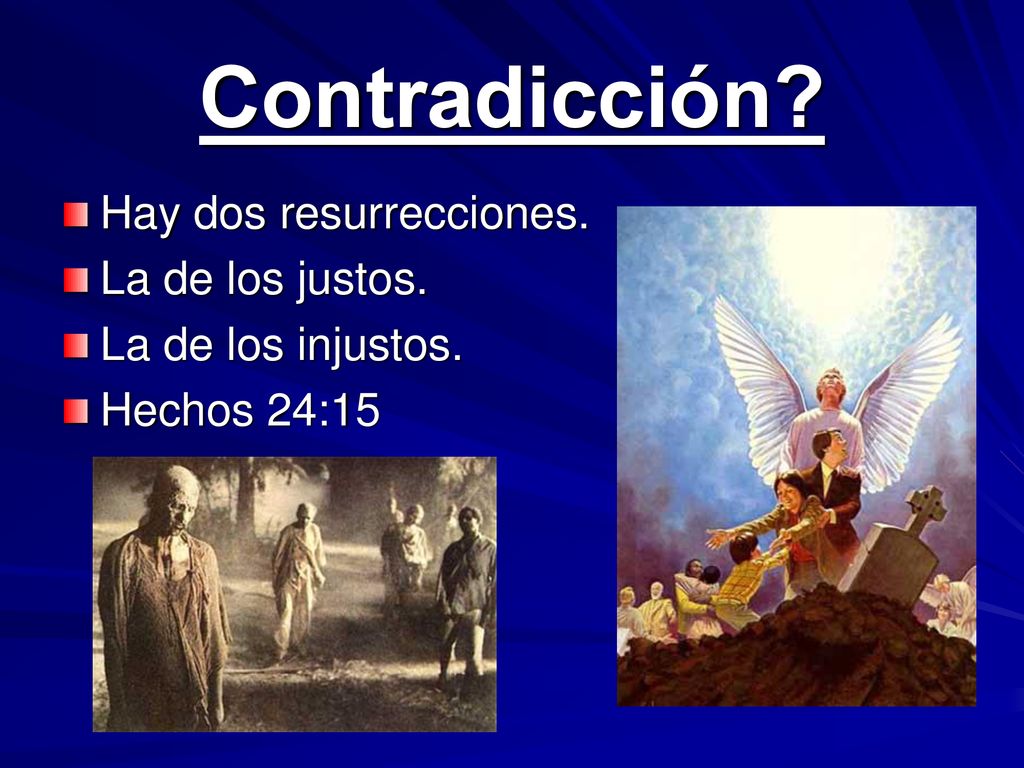 Contradicción?

Hay dos resurrecciones.
La de los justos.
La de los injustos.
Hechos 24:15